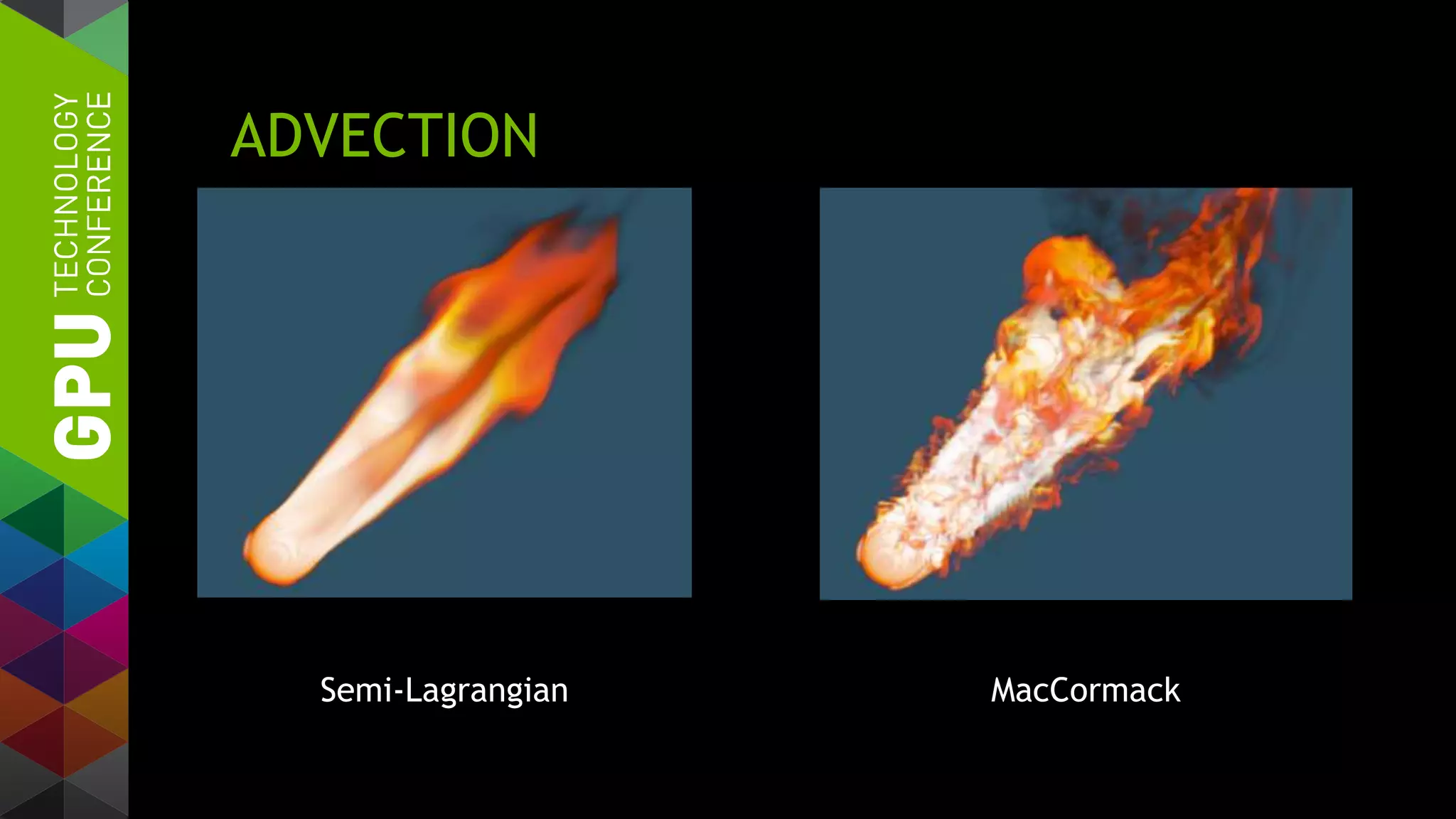 GPU TECHNOLOGY CONFERENCE

ADVECTION

Semi-Lagrangian

MacCormack